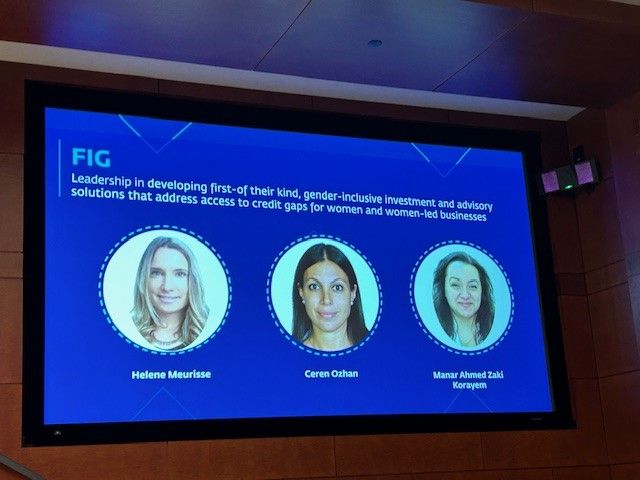 FIG

Leadership in developing first-of their kind, gender-inclusive investment and advisory solutions that address access to credit gaps for women and women-led businesses

Helene Meurisse

Ceren Ozhan

Manar Ahmed Zaki Korayem